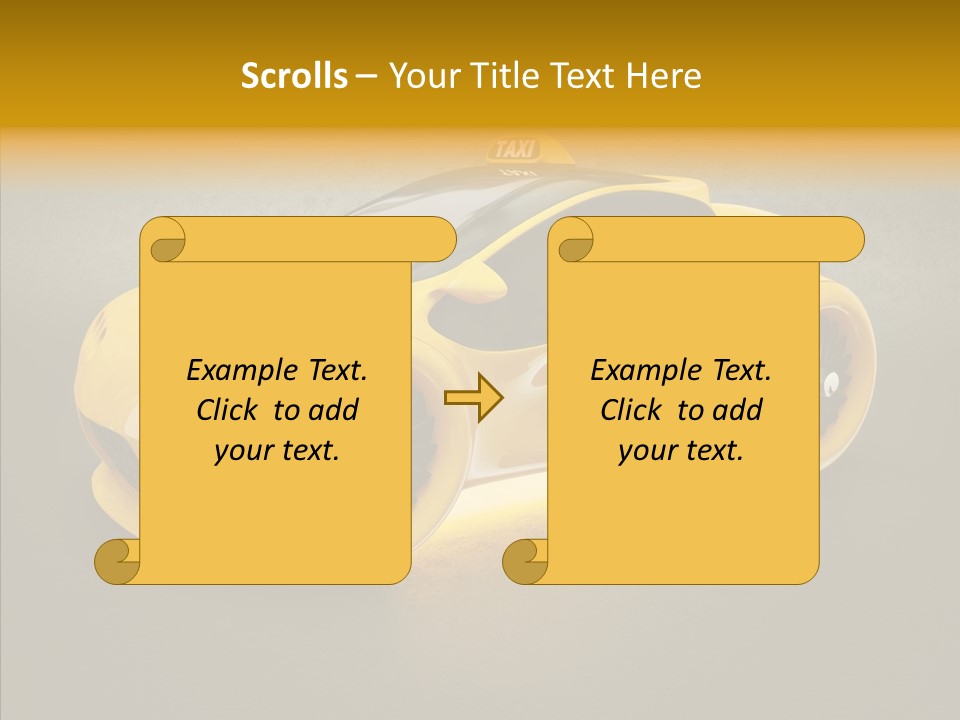 Scrolls – Your Title Text Here

TAXI

Example Text. Click to add your text.

Example Text. Click to add your text.